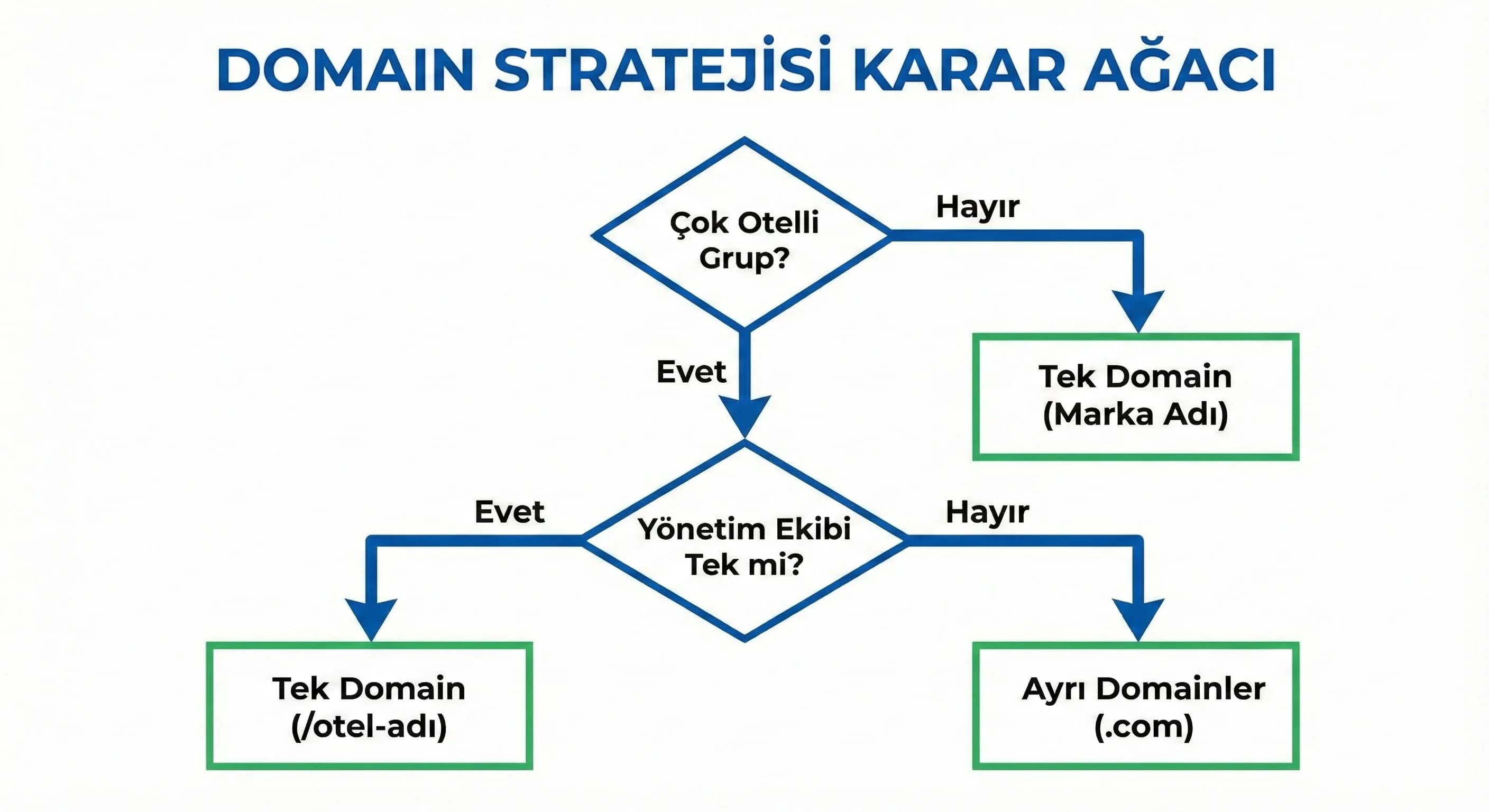 DOMAIN STRATEJİSİ KARAR AĞACI

Çok Otelli Grup?

Hayır

Tek Domain (Marka Adı)

Evet

Yönetim Ekibi Tek mi?

Evet

Hayır

Tek Domain (/otel-adı)

Ayrı Domainler (.com)